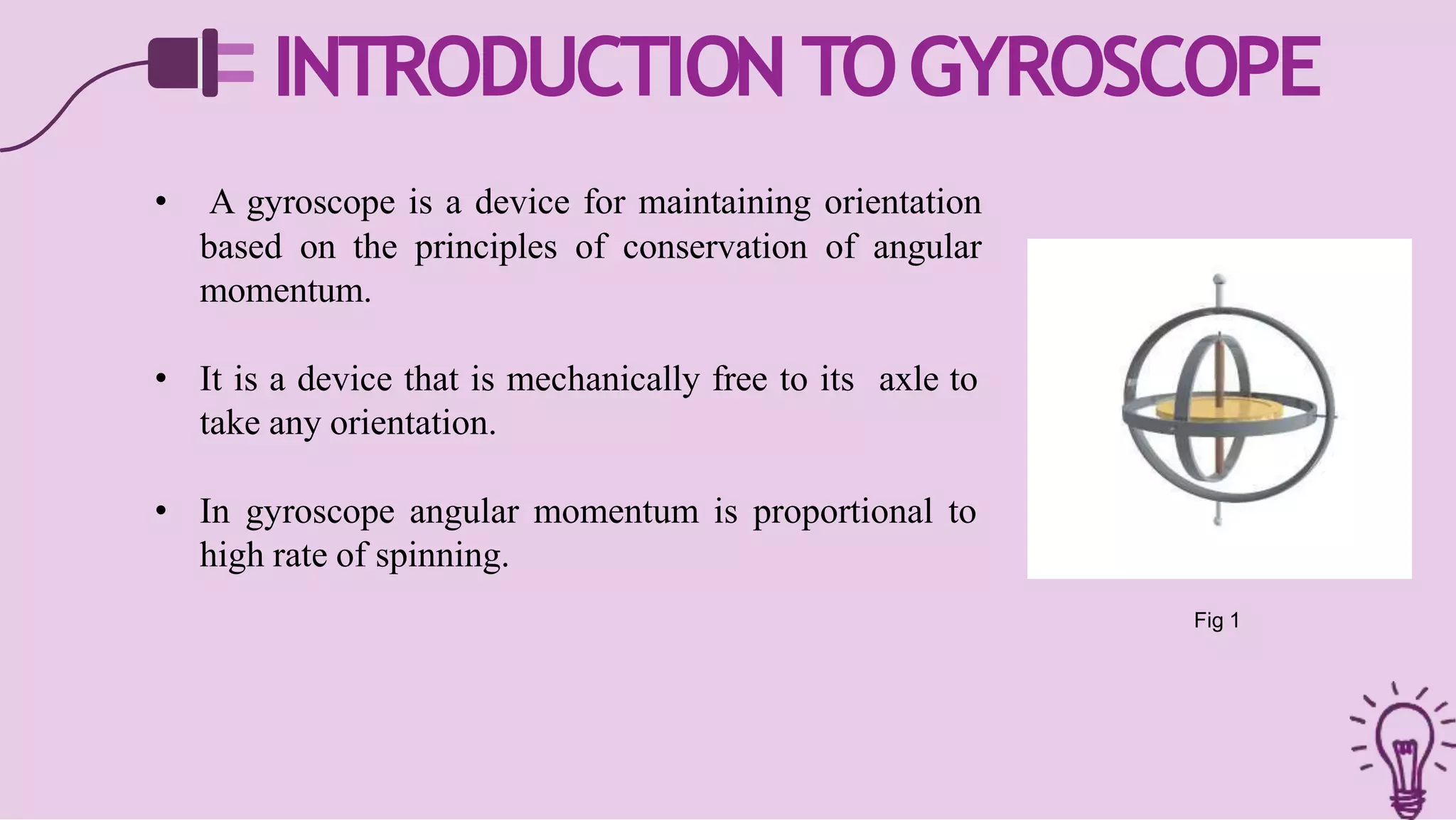 INTRODUCTION TO GYROSCOPE

• A gyroscope is a device for maintaining orientation based on the principles of conservation of angular momentum.

• It is a device that is mechanically free to its axle to take any orientation.

• In gyroscope angular momentum is proportional to high rate of spinning.

Fig 1